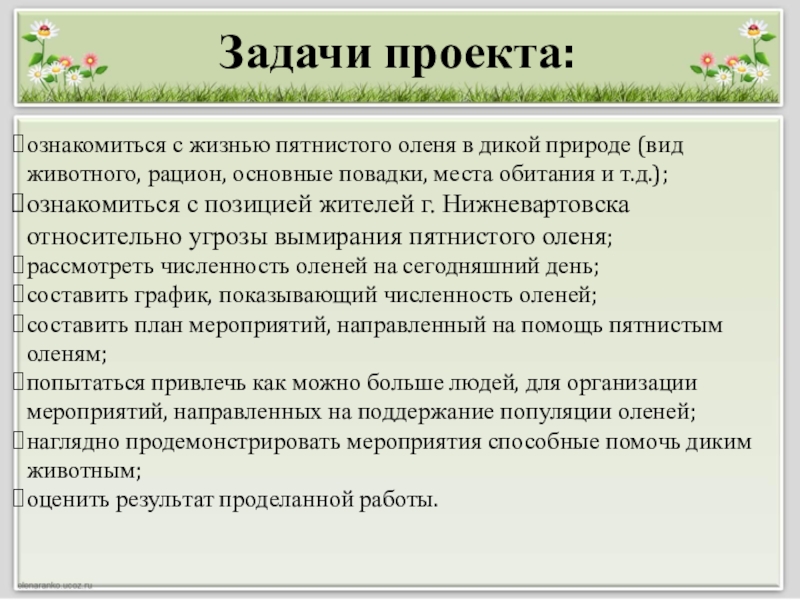 Задачи проекта:

ознакомиться с жизнью пятнистого оленя в дикой природе (вид животного, рацион, основные повадки, места обитания и т.д.);
ознакомиться с позицией жителей г. Нижневартовска относительно угрозы вымирания пятнистого оленя;
рассмотреть численность оленей на сегодняшний день;
составить график, показывающий численность оленей;
составить план мероприятий, направленный на помощь пятнистым оленям;
попытаться привлечь как можно больше людей, для организации мероприятий, направленных на поддержание популяции оленей;
наглядно продемонстрировать мероприятия способные помочь диким животным;
оценить результат проделанной работы.

elenaranko.ucoz.ru